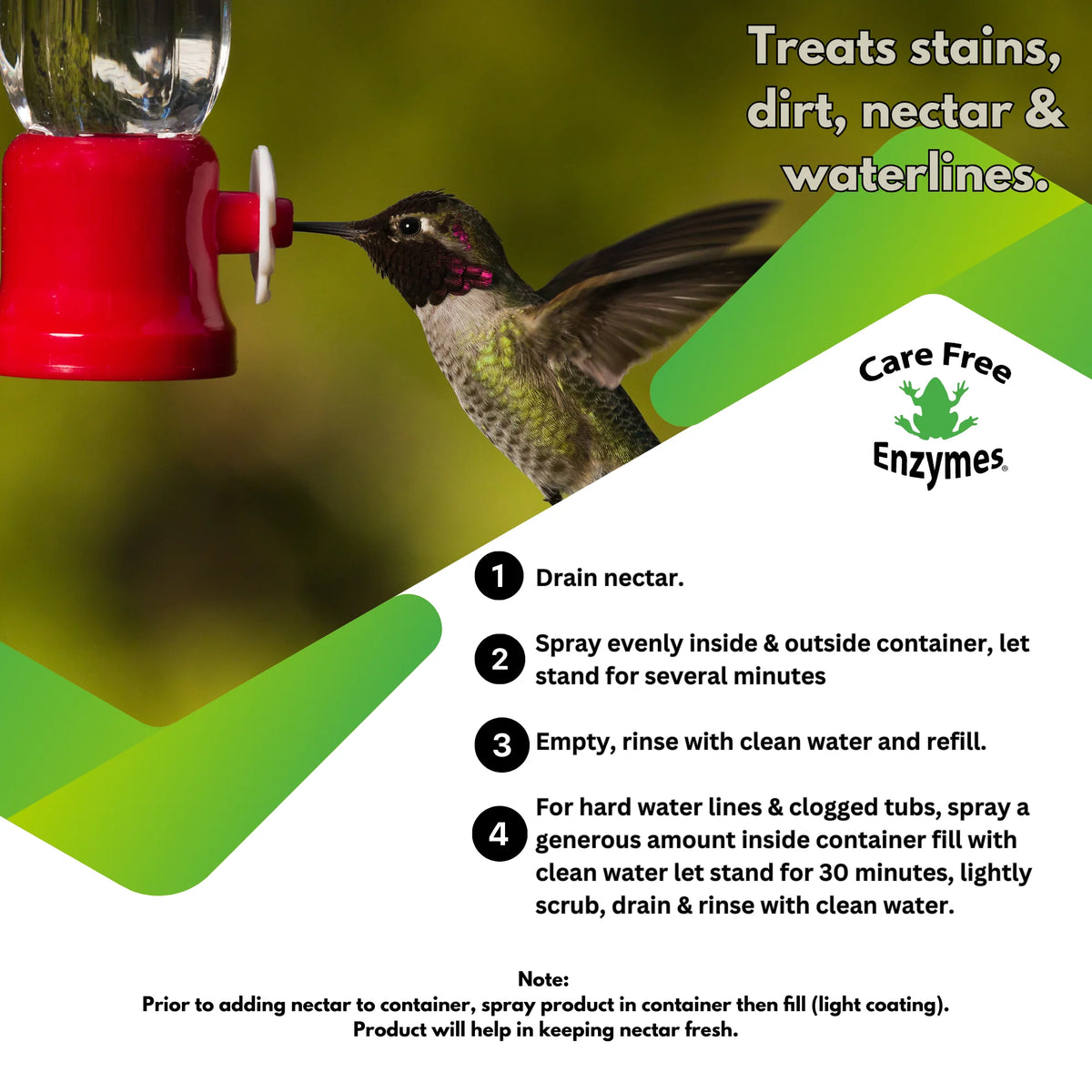 Treats stains, dirt, nectar & waterlines.

Care Free
Enzymes®

1 Drain nectar.

2 Spray evenly inside & outside container, let stand for several minutes

3 Empty, rinse with clean water and refill.

4 For hard water lines & clogged tubs, spray a generous amount inside container fill with clean water let stand for 30 minutes, lightly scrub, drain & rinse with clean water.

Note:
Prior to adding nectar to container, spray product in container then fill (light coating).
Product will help in keeping nectar fresh.